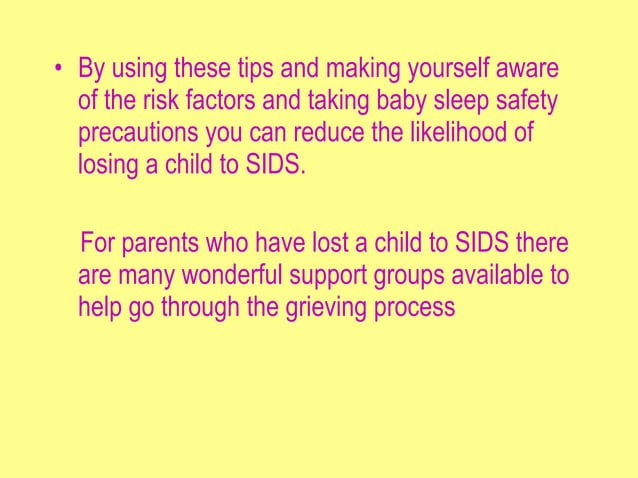 • By using these tips and making yourself aware of the risk factors and taking baby sleep safety precautions you can reduce the likelihood of losing a child to SIDS.

For parents who have lost a child to SIDS there are many wonderful support groups available to help go through the grieving process